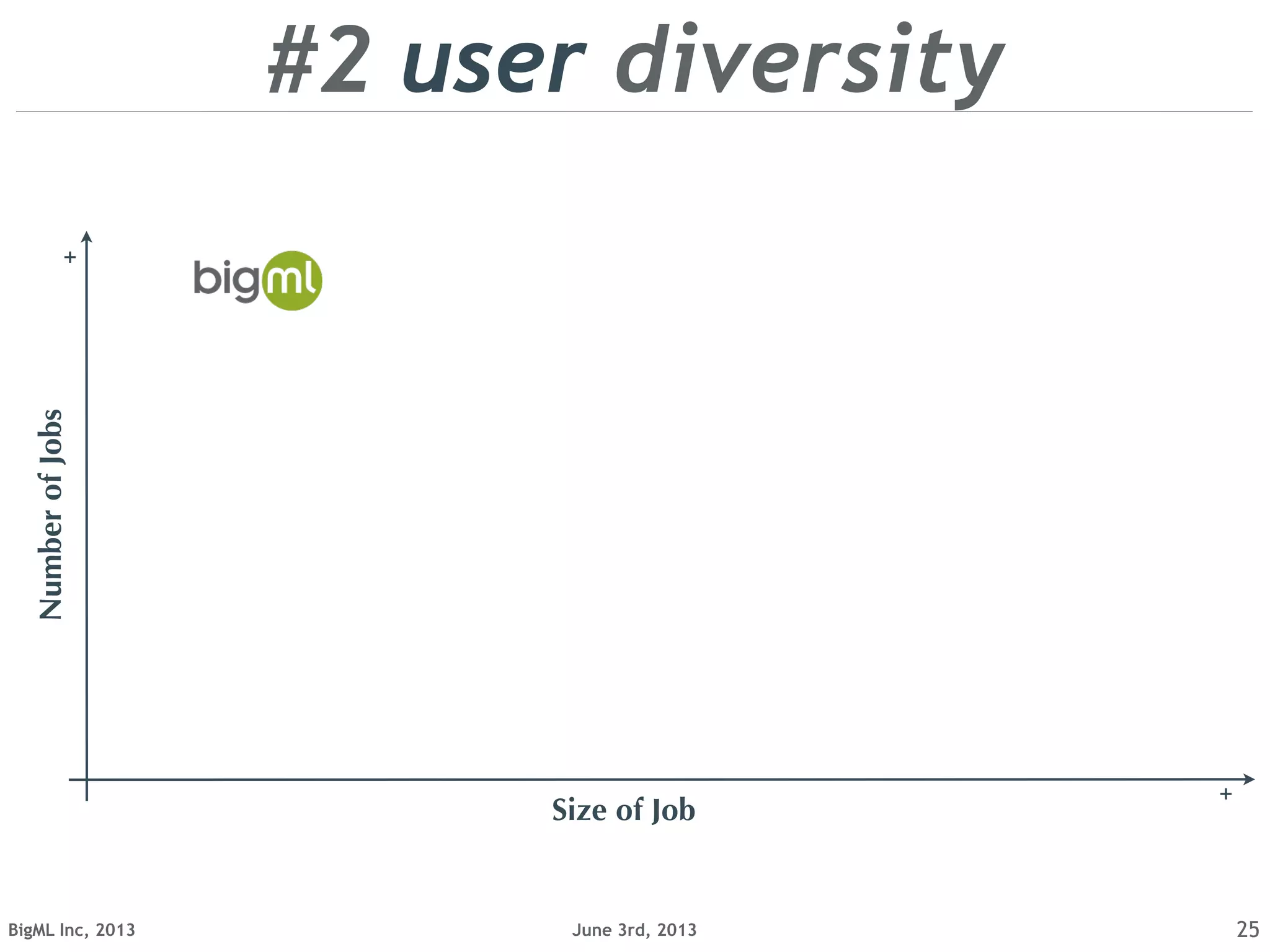 #2 user diversity

+

bigml

Number of Jobs

Size of Job

+

BigML Inc, 2013

June 3rd, 2013

25